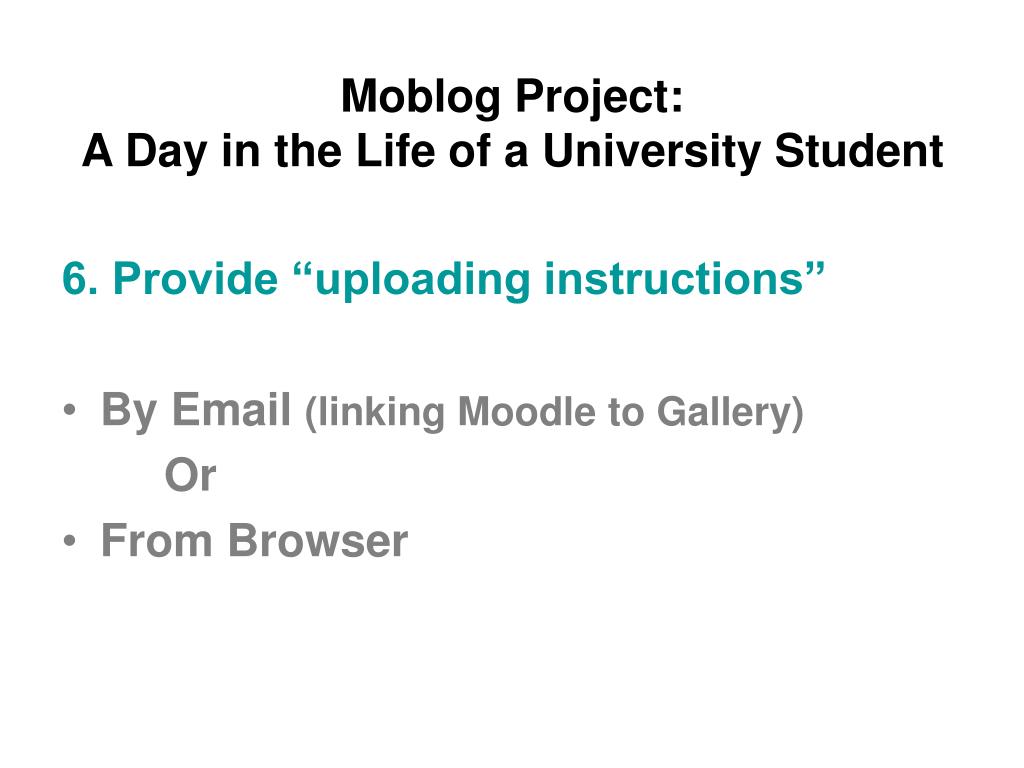 Moblog Project:
A Day in the Life of a University Student

6. Provide “uploading instructions”

• By Email (linking Moodle to Gallery)
Or
• From Browser